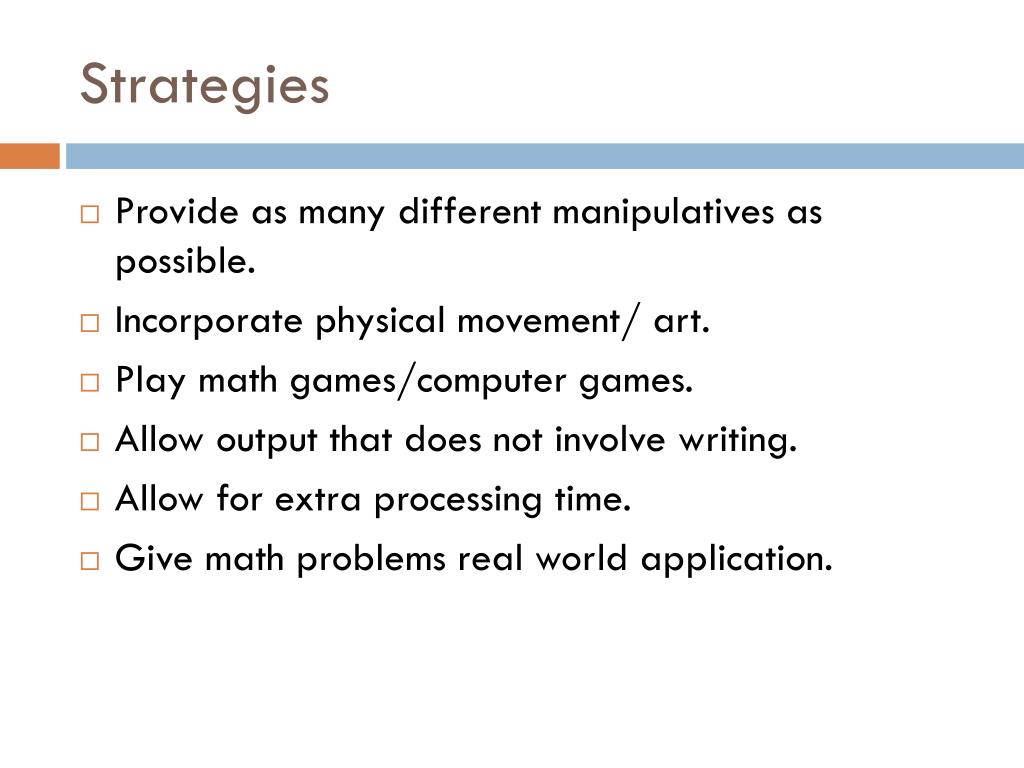 Strategies

□ Provide as many different manipulatives as possible.

□ Incorporate physical movement/ art.

□ Play math games/computer games.

□ Allow output that does not involve writing.

□ Allow for extra processing time.

□ Give math problems real world application.